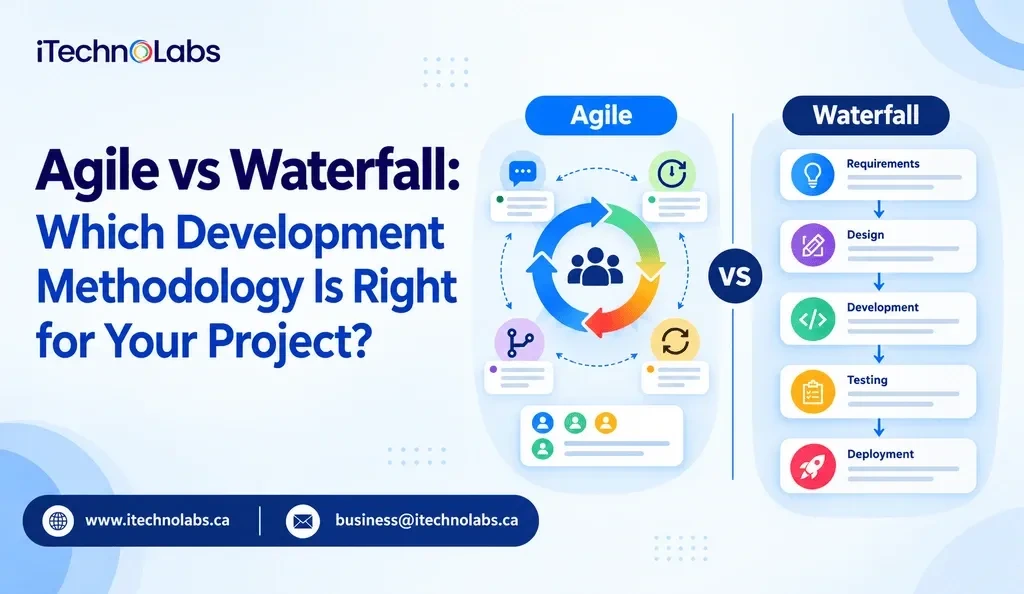 iTechnoLabs

Agile vs Waterfall: Which Development Methodology Is Right for Your Project?

Agile

VS

Waterfall

Requirements

Design

Development

Testing

Deployment

www.itechnolabs.ca

business@itechnolabs.ca